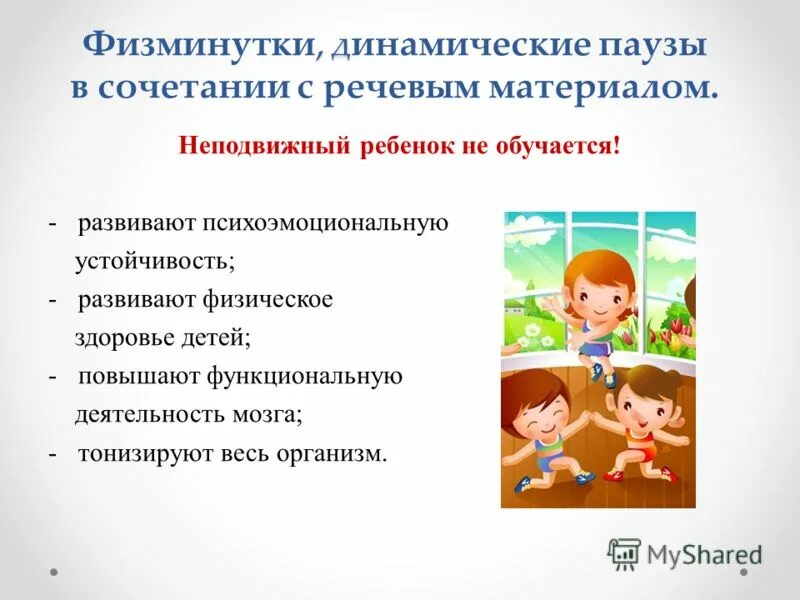 Физминутки, динамические паузы в сочетании с речевым материалом.

Неподвижный ребенок не обучается!

- развивают психоэмоциональную устойчивость;
- развивают физическое здоровье детей;
- повышают функциональную деятельность мозга;
- тонизируют весь организм.

MyShared